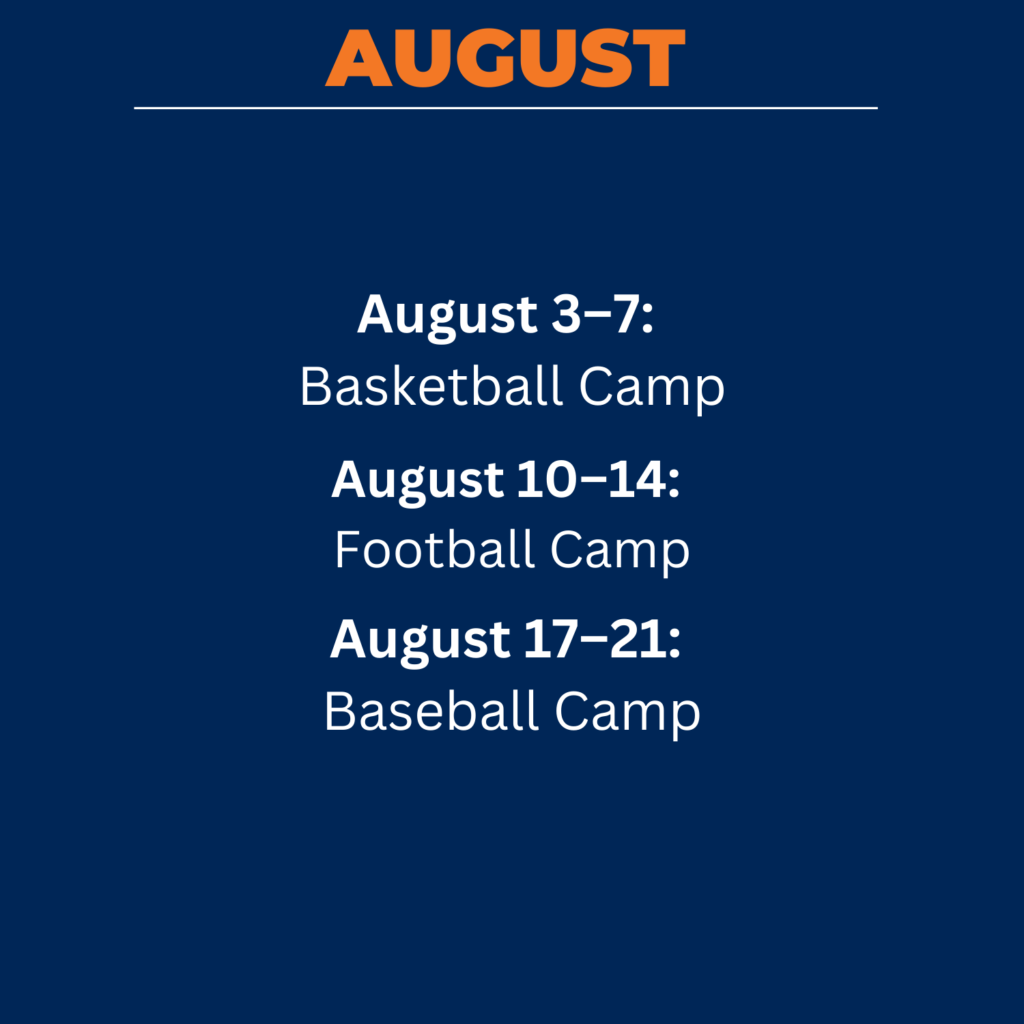 AUGUST

August 3–7:
Basketball Camp

August 10–14:
Football Camp

August 17–21:
Baseball Camp